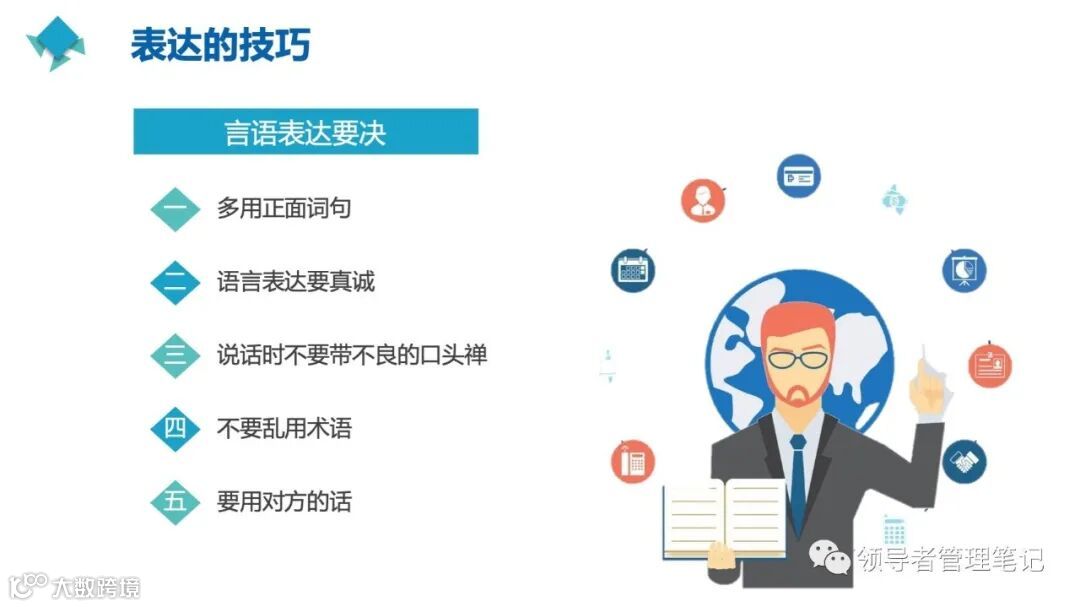 表达的技巧

言语表达要决

一 多用正面词句

二 语言表达要真诚

三 说话时不要带不良的口头禅

四 不要乱用术语

五 要用对方的话

领导者管理笔记

大数跨境